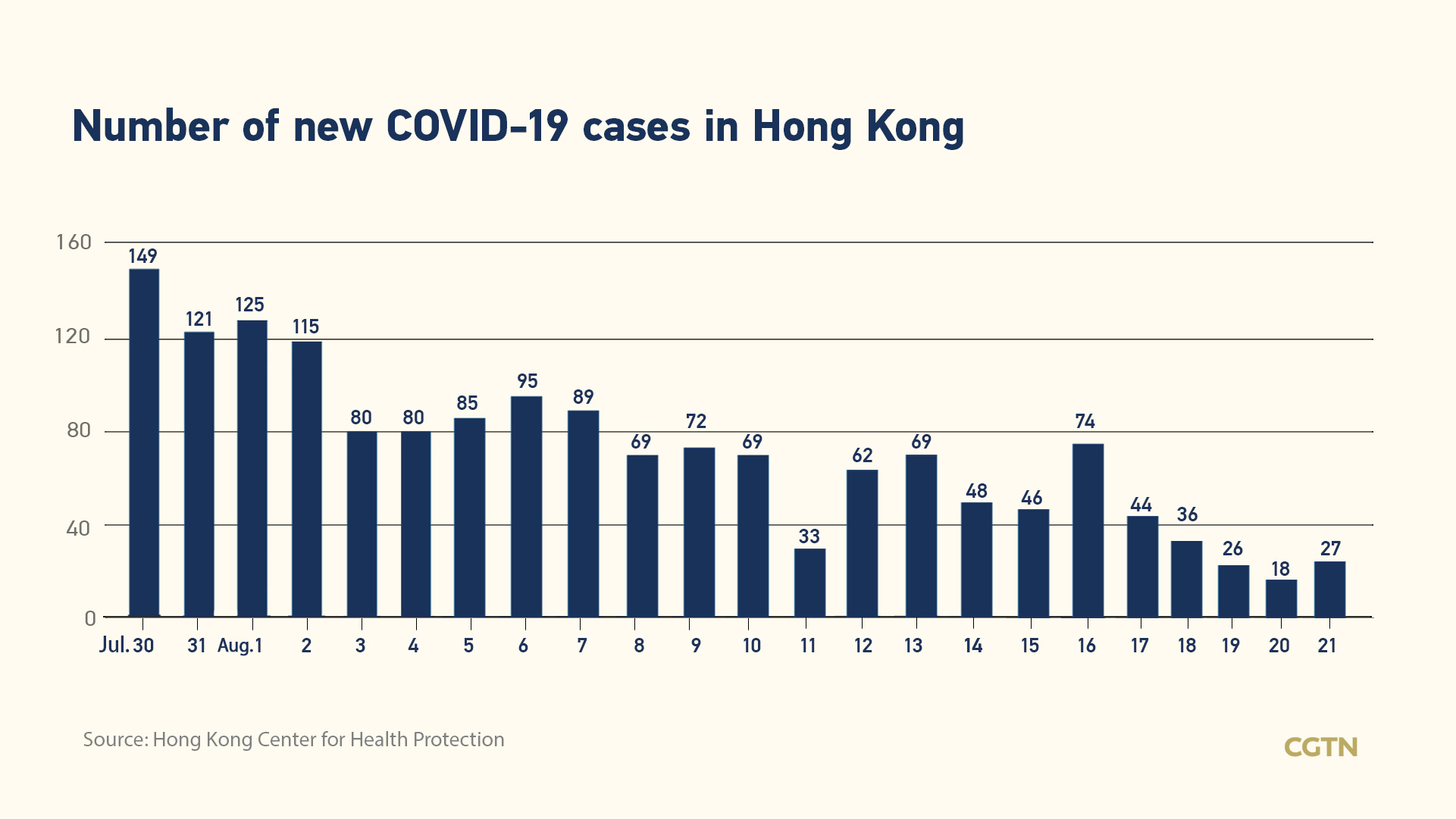 Number of new COVID-19 cases in Hong Kong

160
120
80
40
0

149
121
125
115
80
80
85
95
89
69
72
69
33
62
69
48
46
74
44
36
26
18
27

Jul. 30
31
Aug. 1
2
3
4
5
6
7
8
9
10
11
12
13
14
15
16
17
18
19
20
21

Source: Hong Kong Center for Health Protection

CGTN